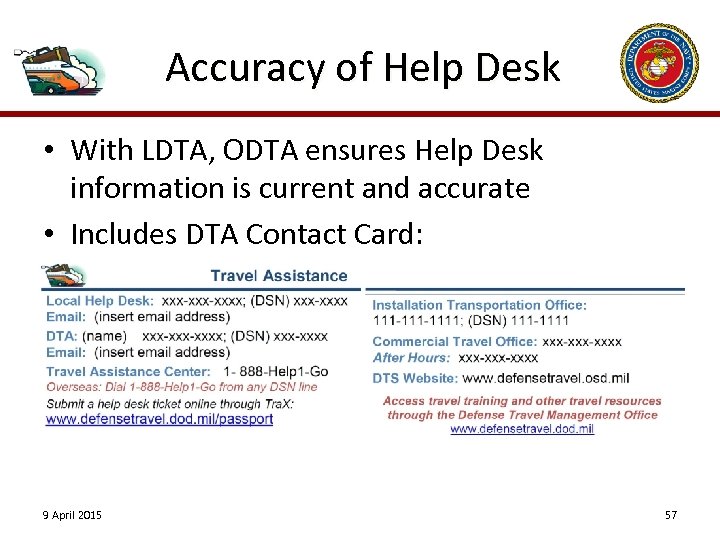 Accuracy of Help Desk

DEPARTMENT OF THE NAVY UNITED STATES MARINE CORPS

• With LDTA, ODTA ensures Help Desk information is current and accurate
• Includes DTA Contact Card:

Travel Assistance

Local Help Desk: xxx-xxx-xxxx; (DSN) xxx-xxxx
Email: (insert email address)
DTA: (name) xxx-xxx-xxxx; (DSN) xxx-xxxx
Email: (insert email address)
Travel Assistance Center: 1- 888-Help1-Go
Overseas: Dial 1-888-Help1-Go from any DSN line
Submit a help desk ticket online through TraX:
www.defensetravel.dod.mil/passport

Installation Transportation Office:
111-111-1111; (DSN) 111-1111
Commercial Travel Office: xxx-xxx-xxxx
After Hours: xxx-xxx-xxxx
DTS Website: www.defensetravel.osd.mil
Access travel training and other travel resources through the Defense Travel Management Office
www.defensetravel.dod.mil

9 April 2015

57